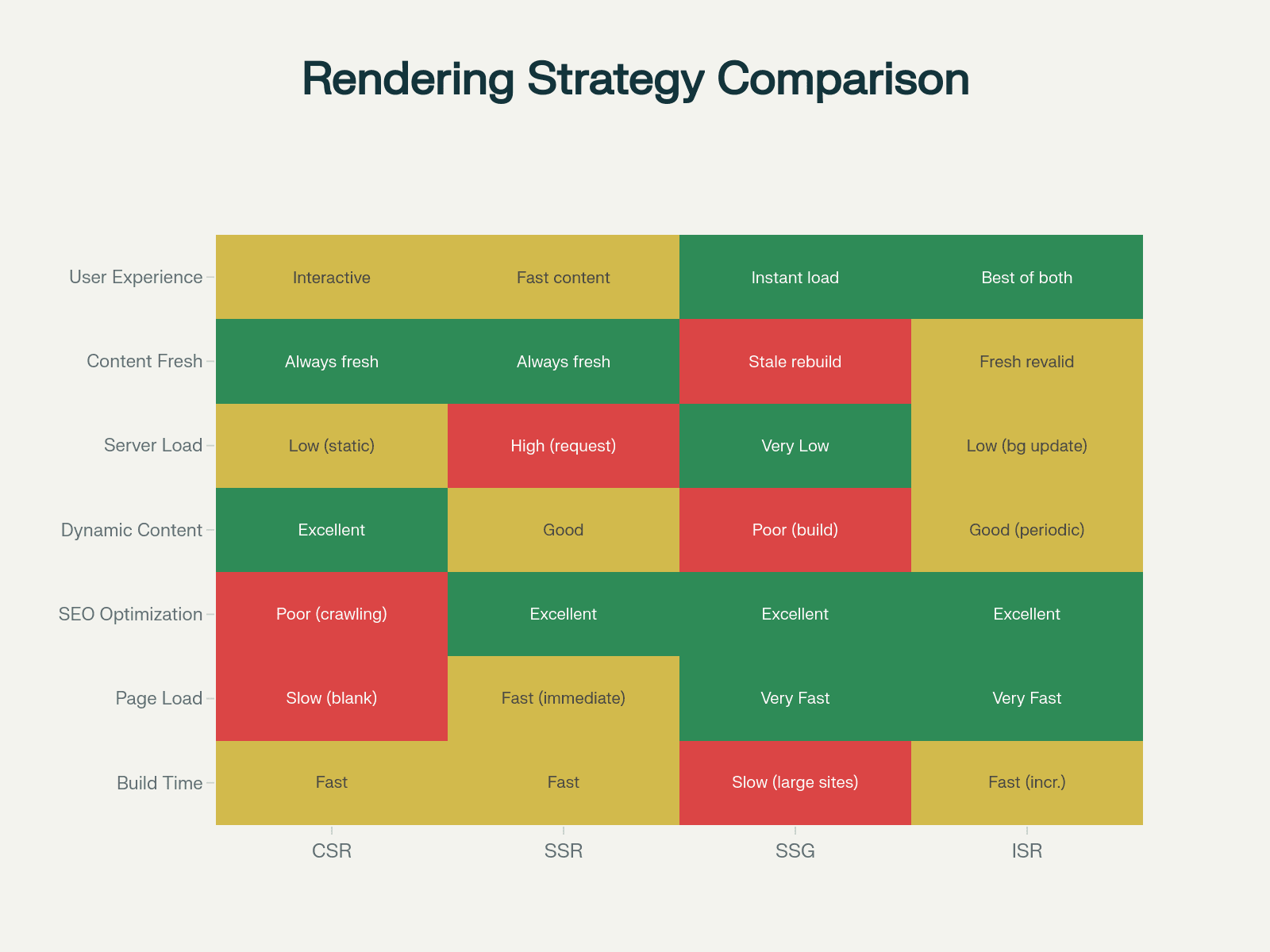 Rendering Strategy Comparison

| | CSR | SSR | SSG | ISR |
|---|---|---|---|---|
| User Experience | Interactive | Fast content | Instant load | Best of both |
| Content Fresh | Always fresh | Always fresh | Stale rebuild | Fresh revalid |
| Server Load | Low (static) | High (request) | Very Low | Low (bg update) |
| Dynamic Content | Excellent | Good | Poor (build) | Good (periodic) |
| SEO Optimization | Poor (crawling) | Excellent | Excellent | Excellent |
| Page Load | Slow (blank) | Fast (immediate) | Very Fast | Very Fast |
| Build Time | Fast | Fast | Slow (large sites) | Fast (incr.) |